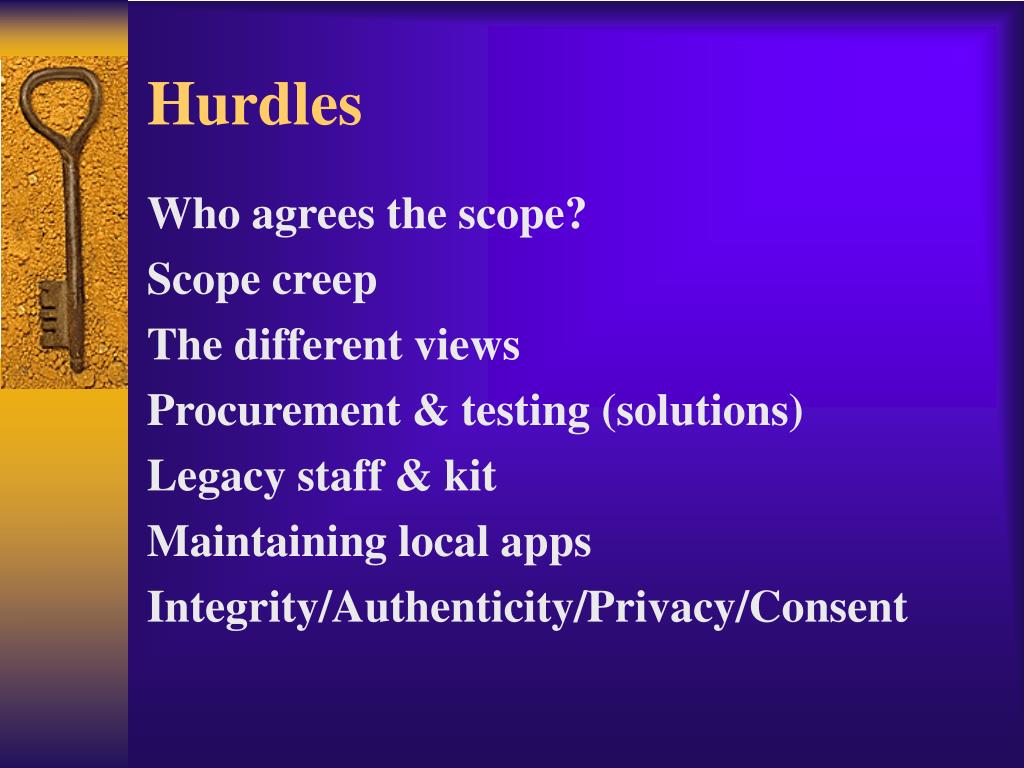 Hurdles

Who agrees the scope?
Scope creep
The different views
Procurement & testing (solutions)
Legacy staff & kit
Maintaining local apps
Integrity/Authenticity/Privacy/Consent